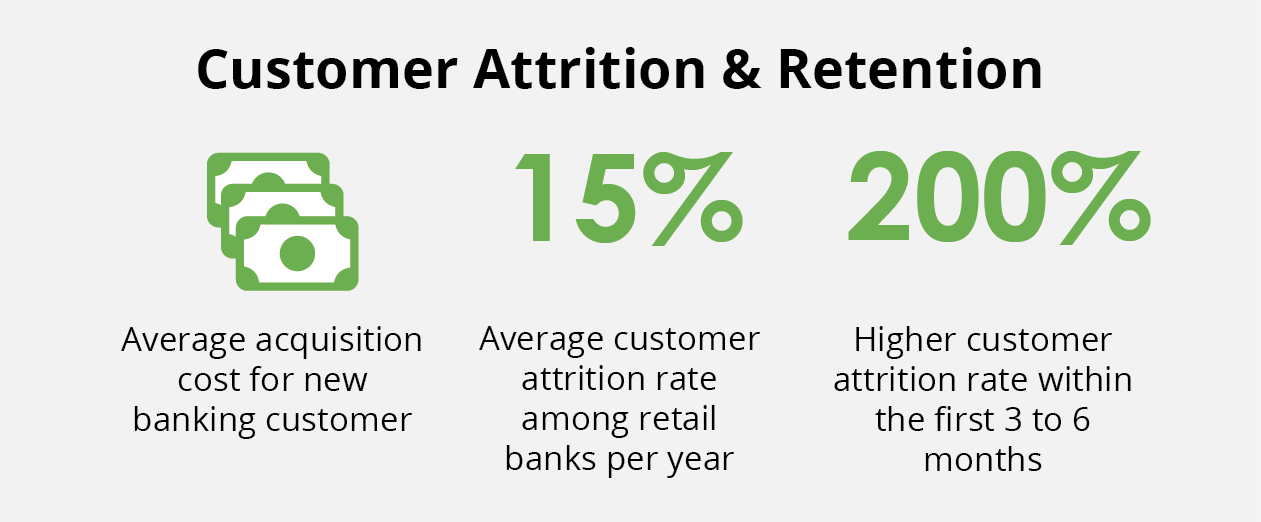 Customer Attrition & Retention

Average acquisition cost for new banking customer

15%

Average customer attrition rate among retail banks per year

200%

Higher customer attrition rate within the first 3 to 6 months